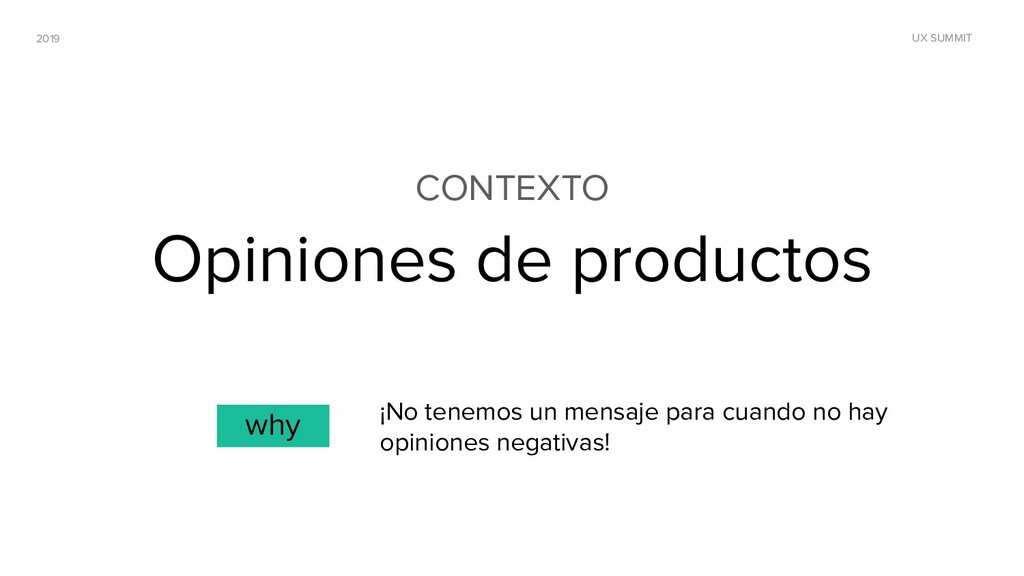 2019

UX SUMMIT

CONTEXTO

Opiniones de productos

why

¡No tenemos un mensaje para cuando no hay opiniones negativas!